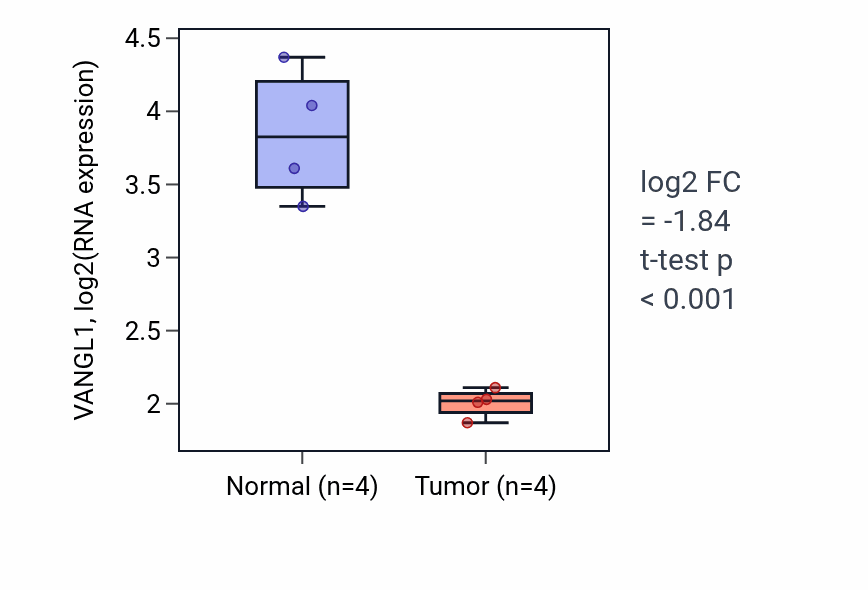 VANGL1, log2(RNA expression)

4.5
4
3.5
3
2.5
2

Normal (n=4)
Tumor (n=4)

log2 FC
= -1.84
t-test p
< 0.001